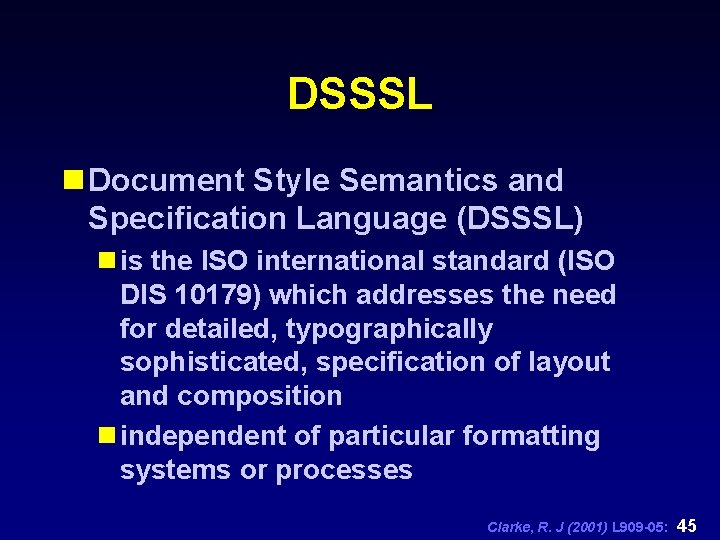 DSSSL

Document Style Semantics and Specification Language (DSSSL)

is the ISO international standard (ISO DIS 10179) which addresses the need for detailed, typographically sophisticated, specification of layout and composition

independent of particular formatting systems or processes

Clarke, R. J (2001) L909-05: 45